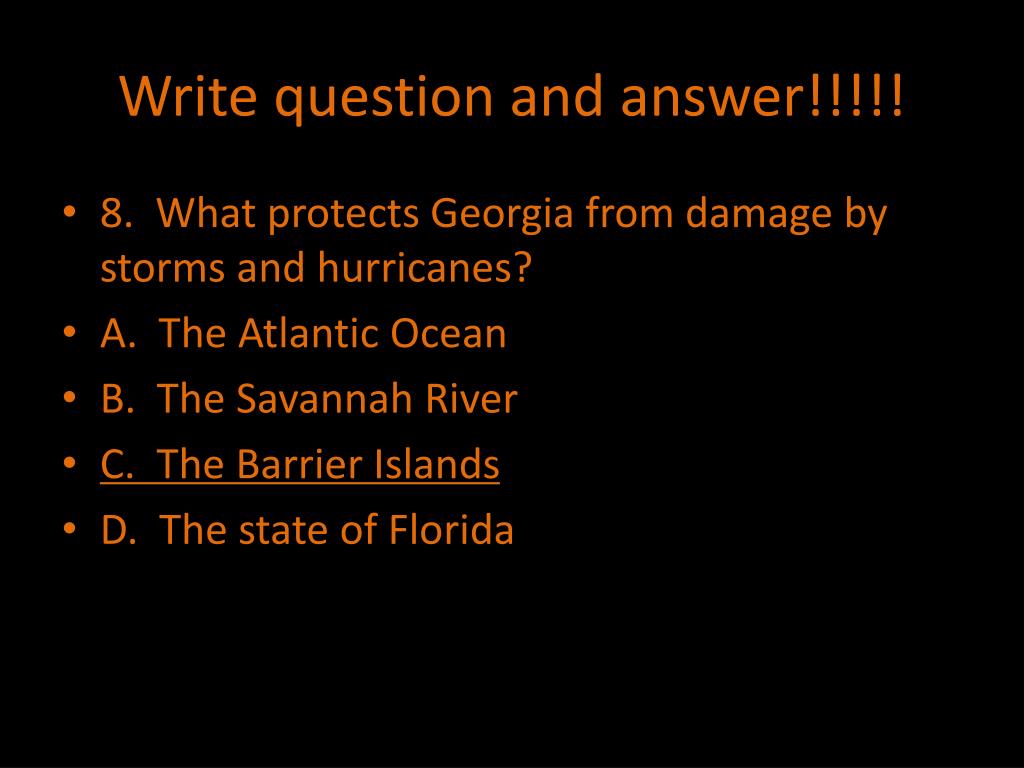 Write question and answer!!!!!

• 8. What protects Georgia from damage by storms and hurricanes?
• A. The Atlantic Ocean
• B. The Savannah River
• C. The Barrier Islands
• D. The state of Florida